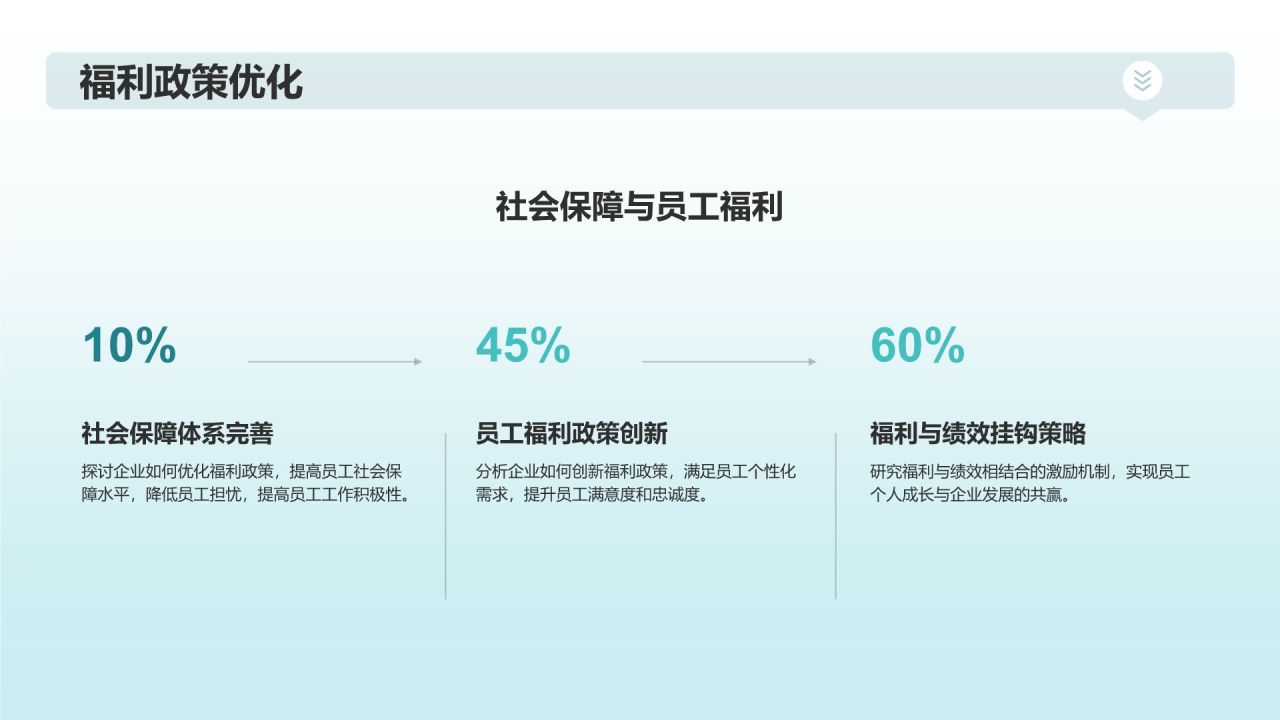 福利政策优化

社会保障与员工福利

10%

社会保障体系完善

探讨企业如何优化福利政策，提高员工社会保障水平，降低员工担忧，提高员工工作积极性。

45%

员工福利政策创新

分析企业如何创新福利政策，满足员工个性化需求，提升员工满意度和忠诚度。

60%

福利与绩效挂钩策略

研究福利与绩效相结合的激励机制，实现员工个人成长与企业发展的共赢。